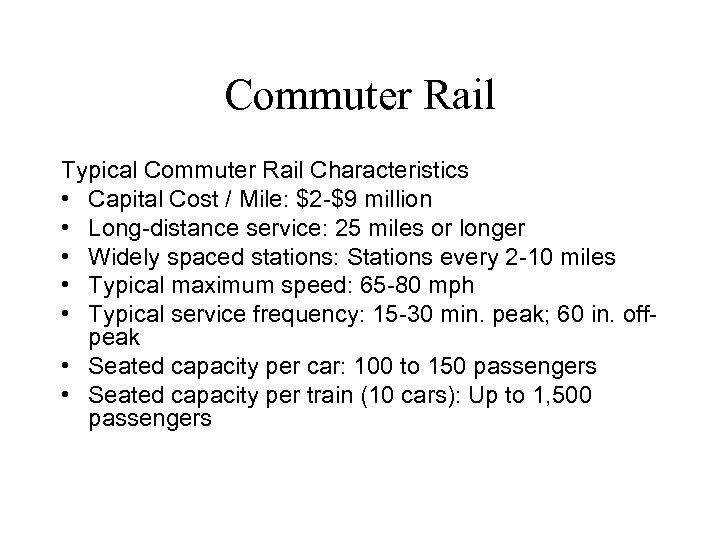 Commuter Rail

Typical Commuter Rail Characteristics
• Capital Cost / Mile: \$2-\$9 million
• Long-distance service: 25 miles or longer
• Widely spaced stations: Stations every 2-10 miles
• Typical maximum speed: 65-80 mph
• Typical service frequency: 15-30 min. peak; 60 in. off-peak
• Seated capacity per car: 100 to 150 passengers
• Seated capacity per train (10 cars): Up to 1,500 passengers